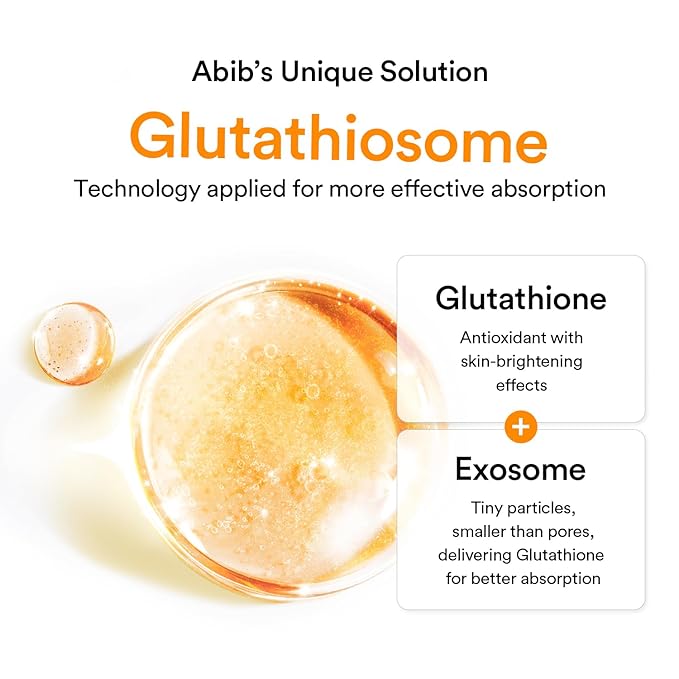 Abib's Unique Solution

Glutathiosome

Technology applied for more effective absorption

Glutathione

Antioxidant with skin-brightening effects

+

Exosome

Tiny particles, smaller than pores, delivering Glutathione for better absorption